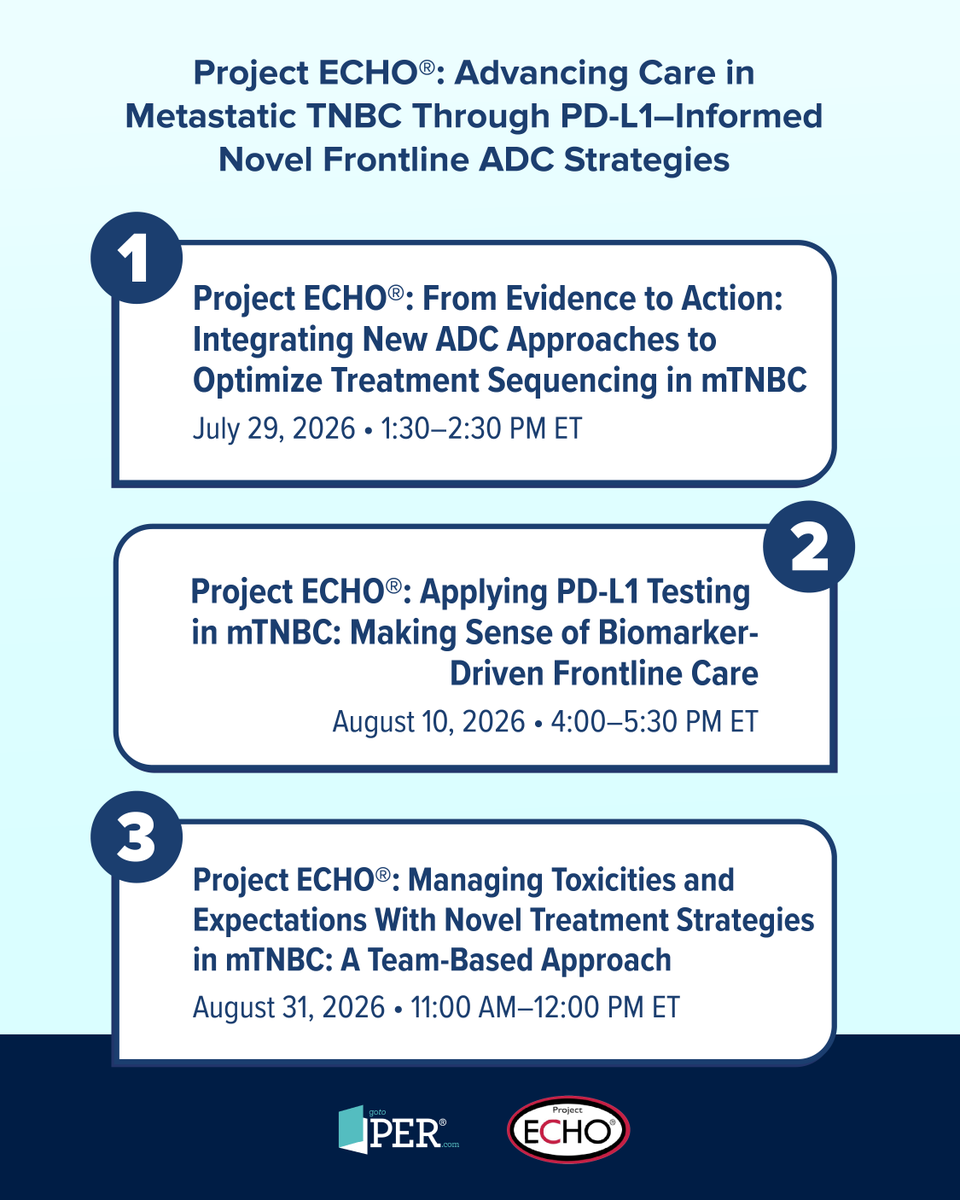 Project ECHO®: Advancing Care in Metastatic TNBC Through PD-L1–Informed Novel Frontline ADC Strategies

1

Project ECHO®: From Evidence to Action: Integrating New ADC Approaches to Optimize Treatment Sequencing in mTNBC

July 29, 2026 • 1:30–2:30 PM ET

2

Project ECHO®: Applying PD-L1 Testing in mTNBC: Making Sense of Biomarker-Driven Frontline Care

August 10, 2026 • 4:00–5:30 PM ET

3

Project ECHO®: Managing Toxicities and Expectations With Novel Treatment Strategies in mTNBC: A Team-Based Approach

August 31, 2026 • 11:00 AM–12:00 PM ET

goto PER® .com

Project ECHO®